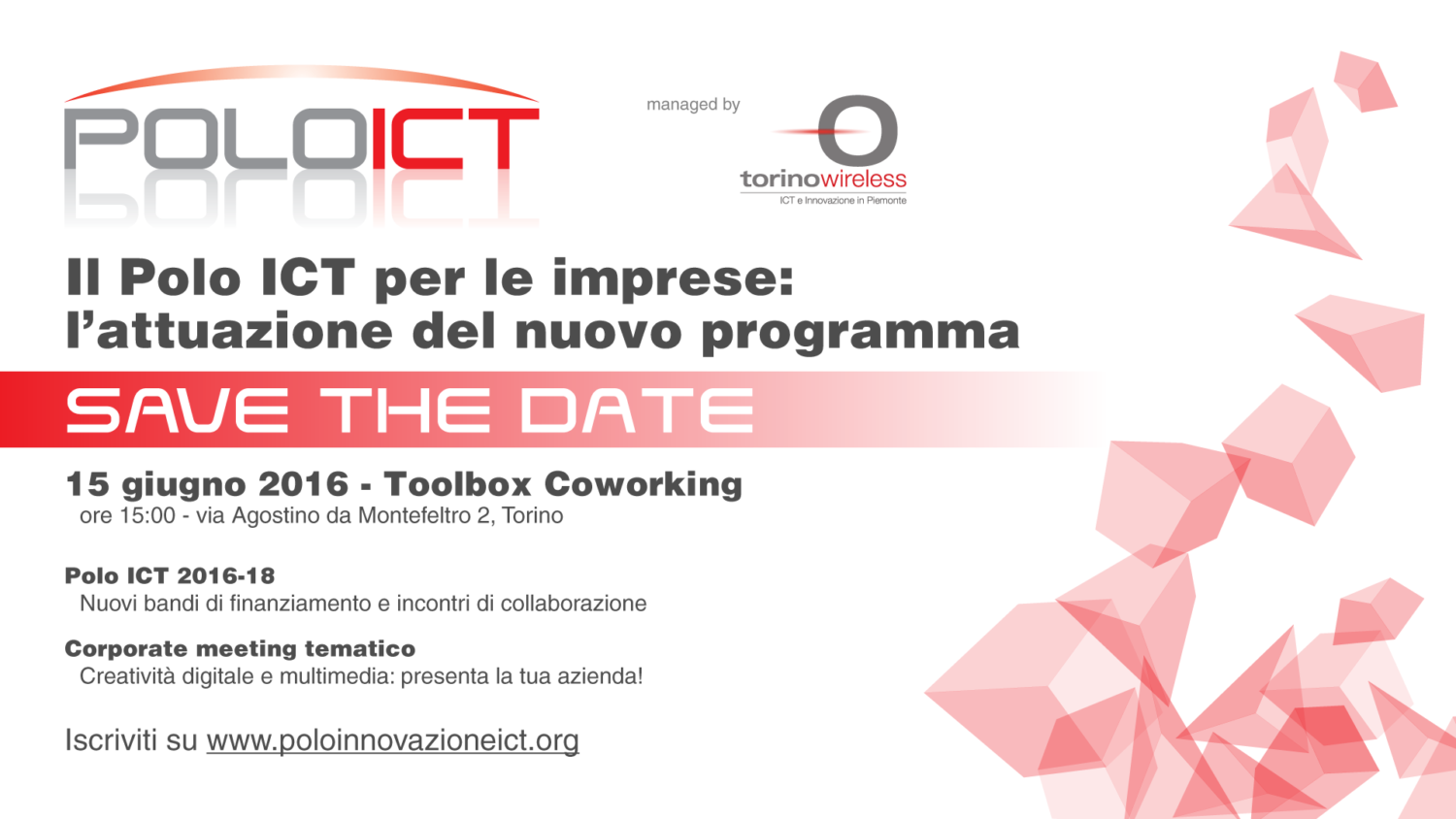 POLOICT

managed by

torinowireless
ICT e Innovazione in Piemonte

Il Polo ICT per le imprese: l'attuazione del nuovo programma

SAVE THE DATE

15 giugno 2016 - Toolbox Coworking
ore 15:00 - via Agostino da Montefeltro 2, Torino

Polo ICT 2016-18
Nuovi bandi di finanziamento e incontri di collaborazione

Corporate meeting tematico
Creatività digitale e multimedia: presenta la tua azienda!

Iscriviti su www.poloinnovazioneict.org